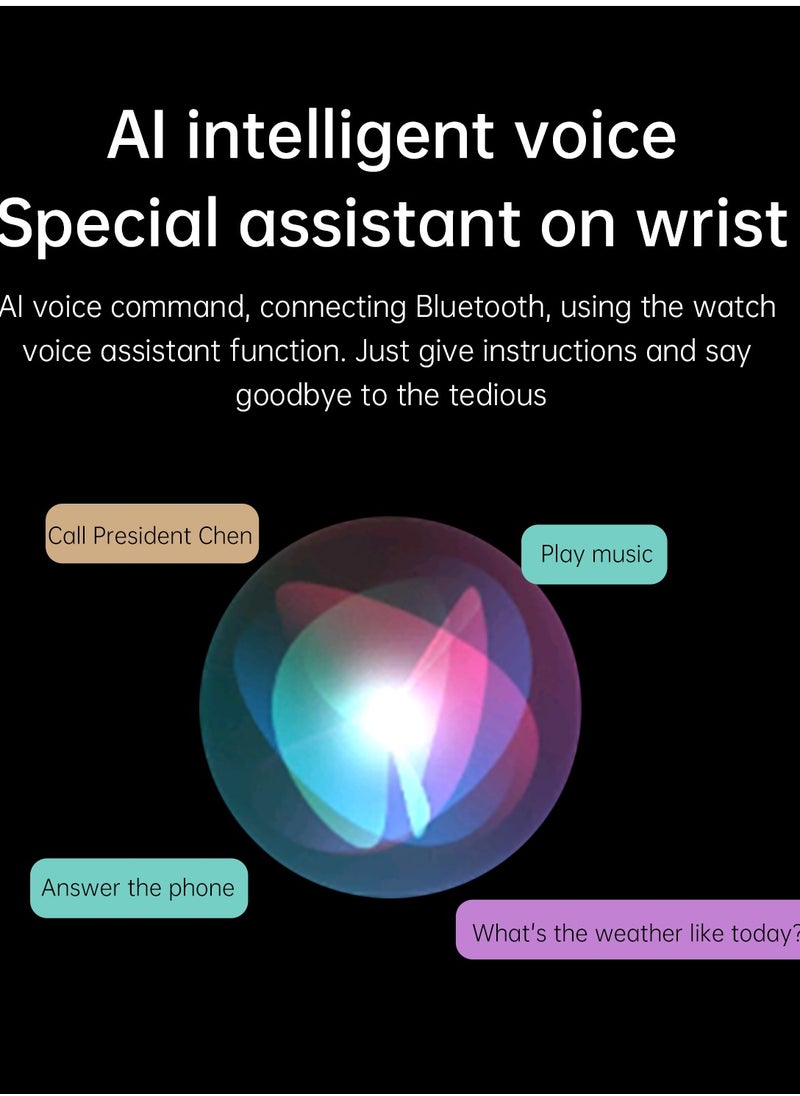 AI intelligent voice
Special assistant on wrist

AI voice command, connecting Bluetooth, using the watch voice assistant function. Just give instructions and say goodbye to the tedious

Call President Chen

Play music

Answer the phone

What's the weather like today?